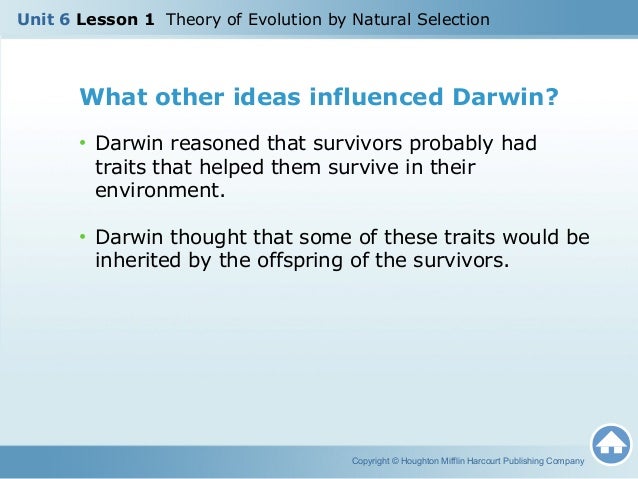 Unit 6 Lesson 1 Theory of Evolution by Natural Selection

What other ideas influenced Darwin?

• Darwin reasoned that survivors probably had traits that helped them survive in their environment.

• Darwin thought that some of these traits would be inherited by the offspring of the survivors.

Copyright © Houghton Mifflin Harcourt Publishing Company